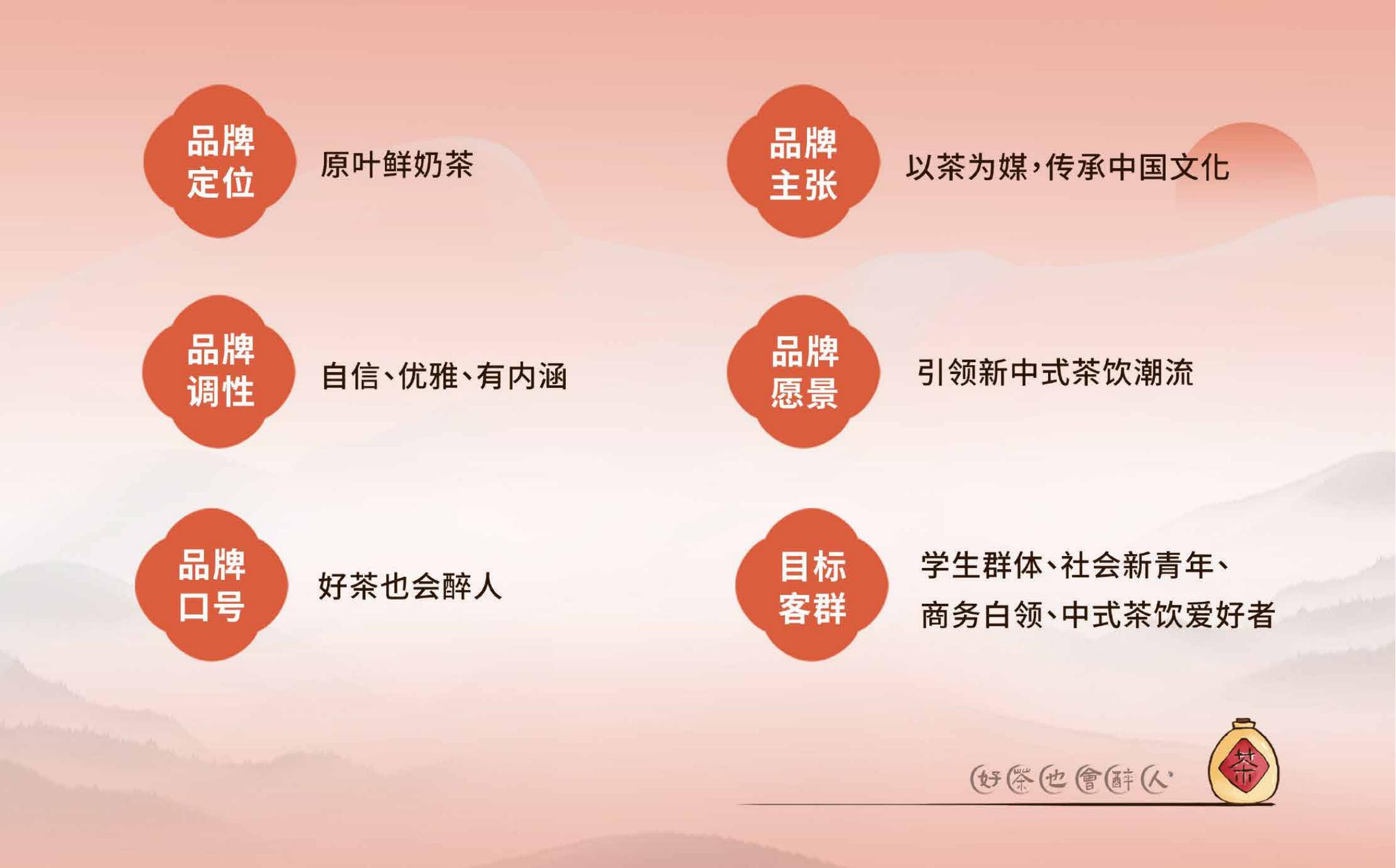 品牌定位

原叶鲜奶茶

品牌调性

自信、优雅、有内涵

品牌口号

好茶也会醉人

品牌主张

以茶为媒，传承中国文化

品牌愿景

引领新中式茶饮潮流

目标客群

学生群体、社会新青年、商务白领、中式茶饮爱好者

好茶也會醉人

茶